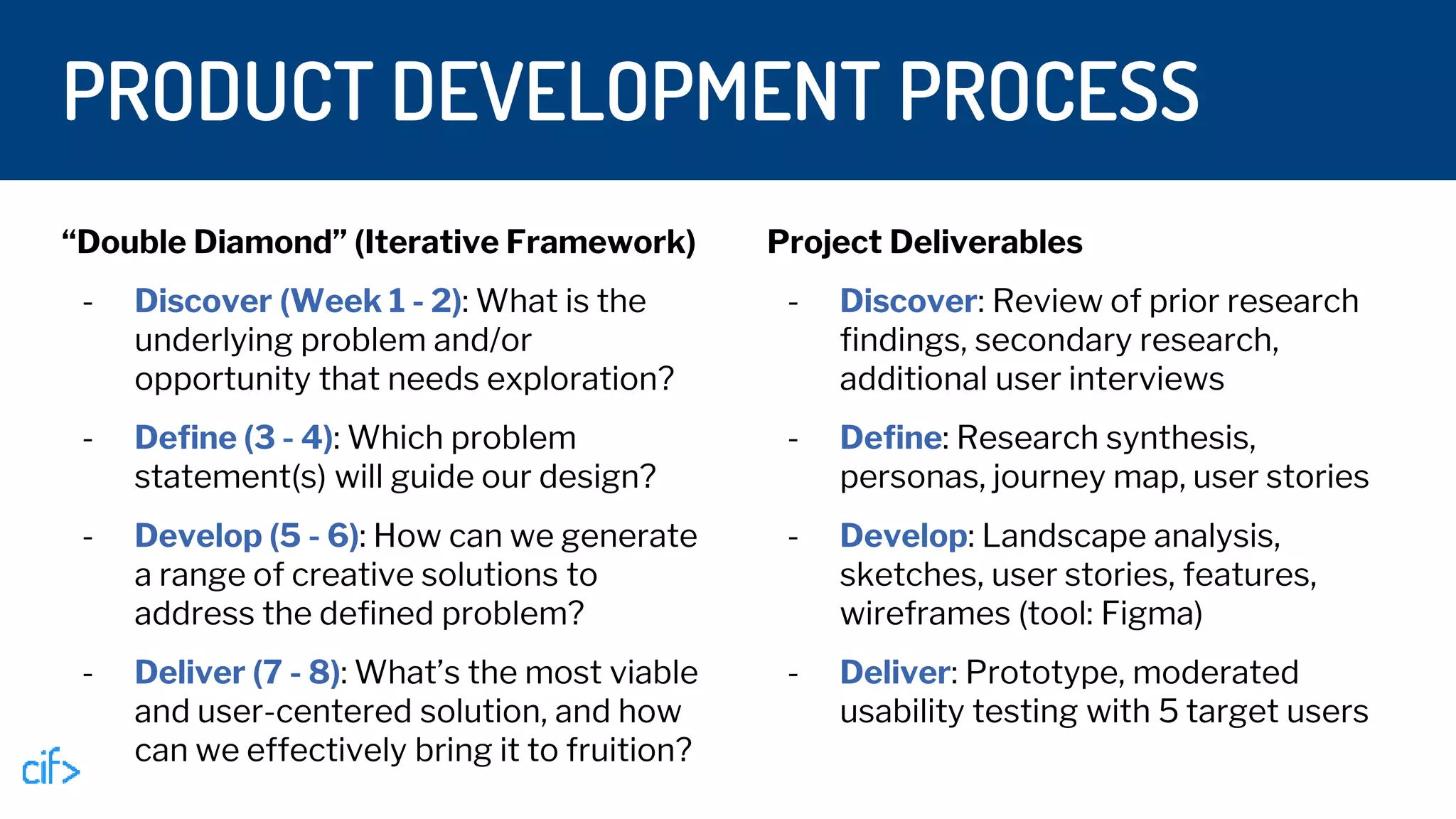 PRODUCT DEVELOPMENT PROCESS

“Double Diamond” (Iterative Framework)

- Discover (Week 1 - 2): What is the underlying problem and/or opportunity that needs exploration?

- Define (3 - 4): Which problem statement(s) will guide our design?

- Develop (5 - 6): How can we generate a range of creative solutions to address the defined problem?

- Deliver (7 - 8): What’s the most viable and user-centered solution, and how can we effectively bring it to fruition?

Project Deliverables

- Discover: Review of prior research findings, secondary research, additional user interviews

- Define: Research synthesis, personas, journey map, user stories

- Develop: Landscape analysis, sketches, user stories, features, wireframes (tool: Figma)

- Deliver: Prototype, moderated usability testing with 5 target users

cif>